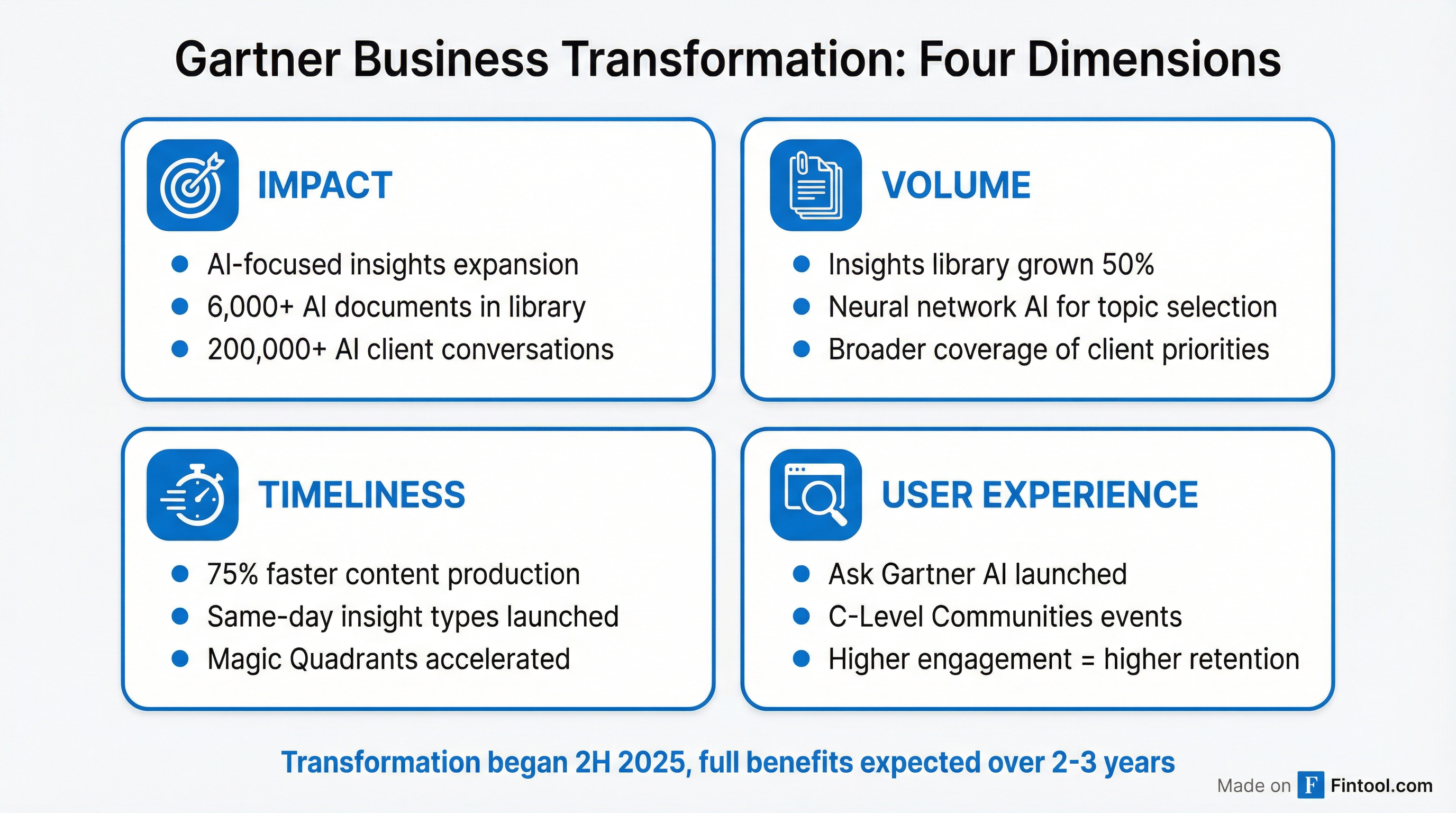 Gartner Business Transformation: Four Dimensions

IMPACT

- AI-focused insights expansion
- 6,000+ AI documents in library
- 200,000+ AI client conversations

VOLUME

- Insights library grown 50%
- Neural network AI for topic selection
- Broader coverage of client priorities

TIMELINESS

- 75% faster content production
- Same-day insight types launched
- Magic Quadrants accelerated

USER EXPERIENCE

- Ask Gartner AI launched
- C-Level Communities events
- Higher engagement = higher retention

Transformation began 2H 2025, full benefits expected over 2-3 years

Made on F Fintool.com